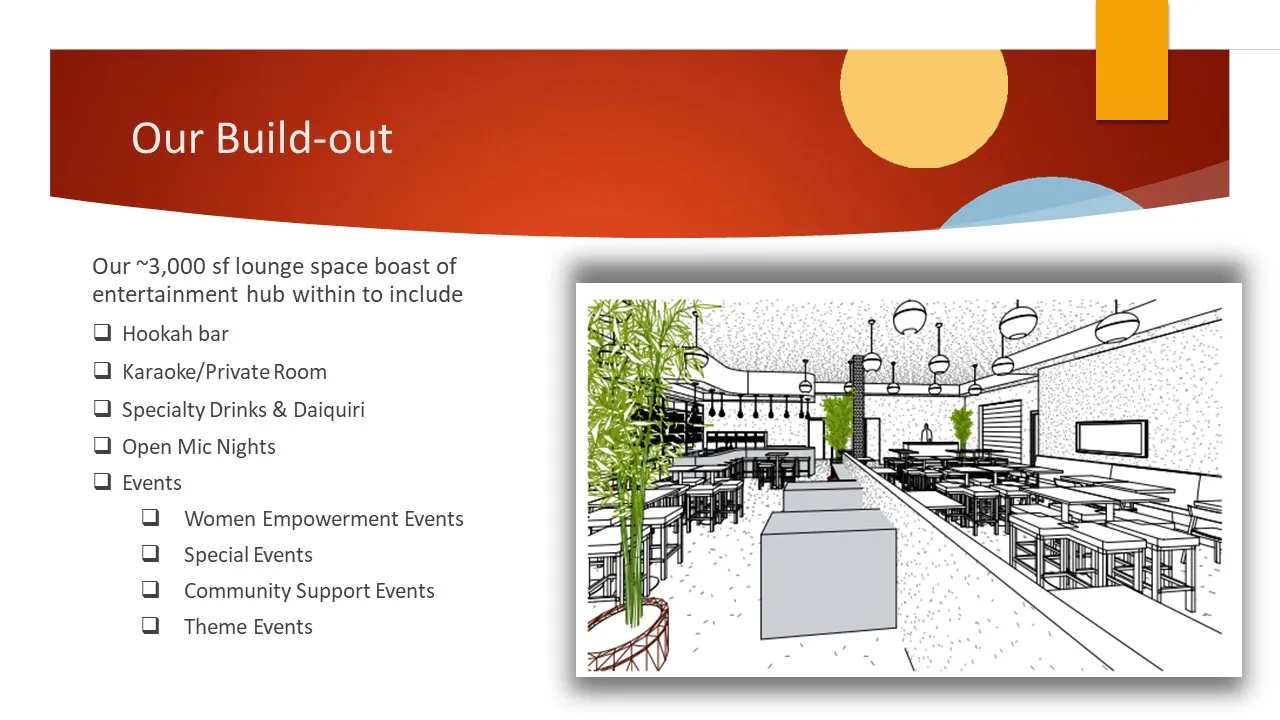 Our Build-out

Our ~3,000 sf lounge space boast of entertainment hub within to include

❑ Hookah bar
❑ Karaoke/Private Room
❑ Specialty Drinks & Daiquiri
❑ Open Mic Nights
❑ Events
❑ Women Empowerment Events
❑ Special Events
❑ Community Support Events
❑ Theme Events